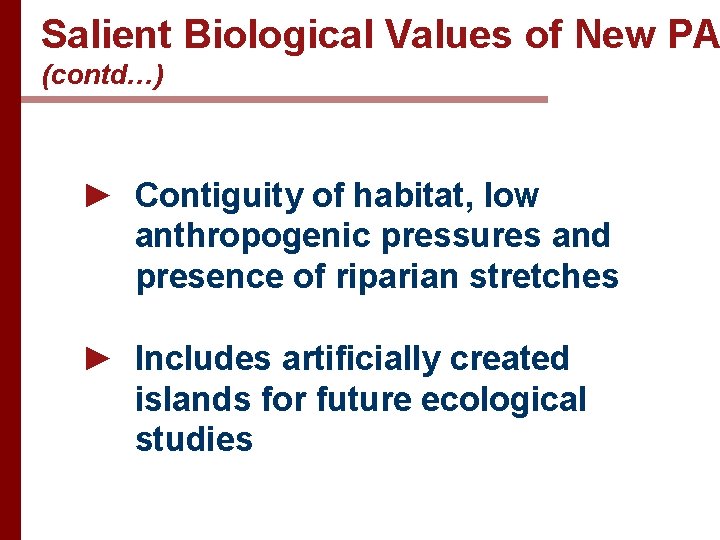 Salient Biological Values of New PA
(contd…)

► Contiguity of habitat, low anthropogenic pressures and presence of riparian stretches

► Includes artificially created islands for future ecological studies